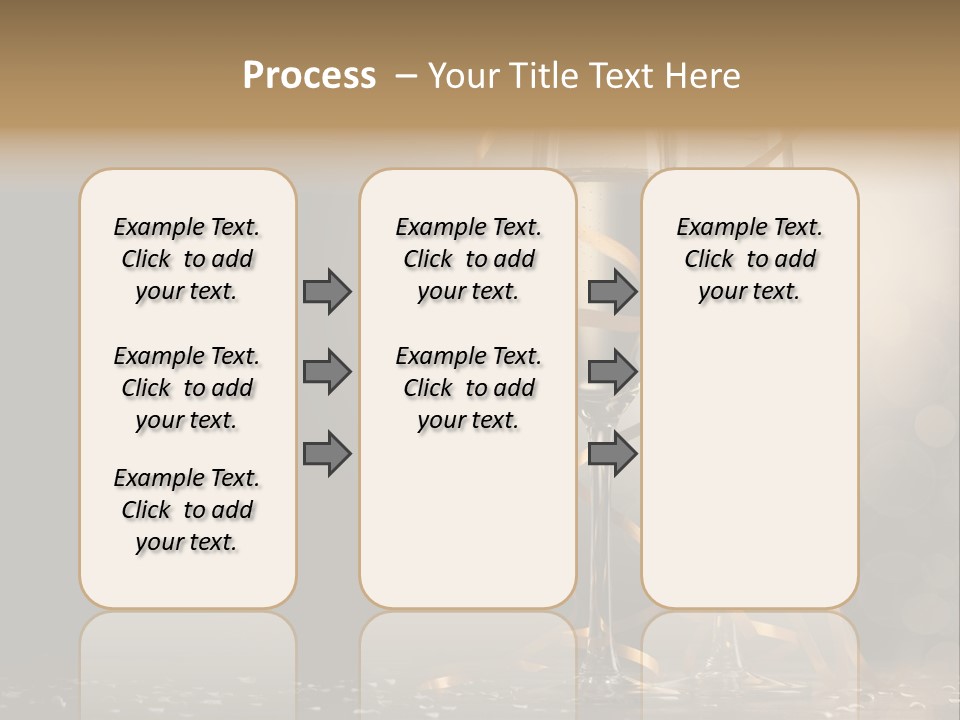 Process – Your Title Text Here

Example Text. Click to add your text.

Example Text. Click to add your text.

Example Text. Click to add your text.

Example Text. Click to add your text.

Example Text. Click to add your text.

Example Text. Click to add your text.